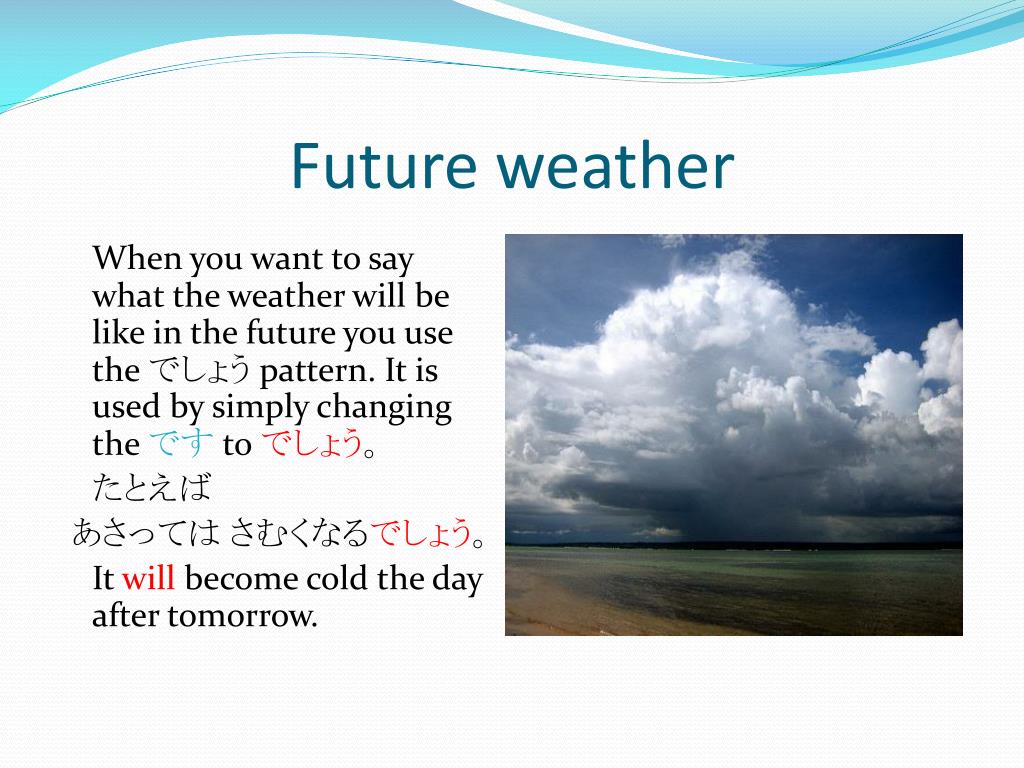 Future weather

When you want to say what the weather will be like in the future you use the でしょう pattern. It is used by simply changing the です to でしょう。

たとえば

あさっては さむくなるでしょう。

It will become cold the day after tomorrow.